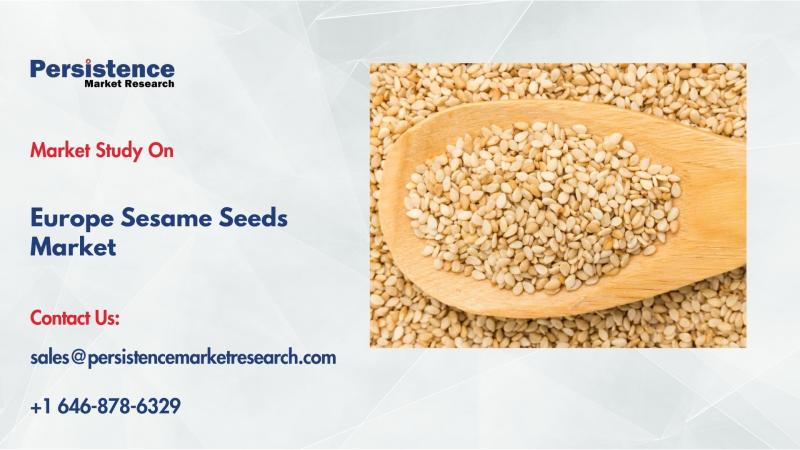 Persistence
Market Research

Market Study On

Europe Sesame Seeds Market

Contact Us:

sales@persistencemarketresearch.com

+1 646-878-6329